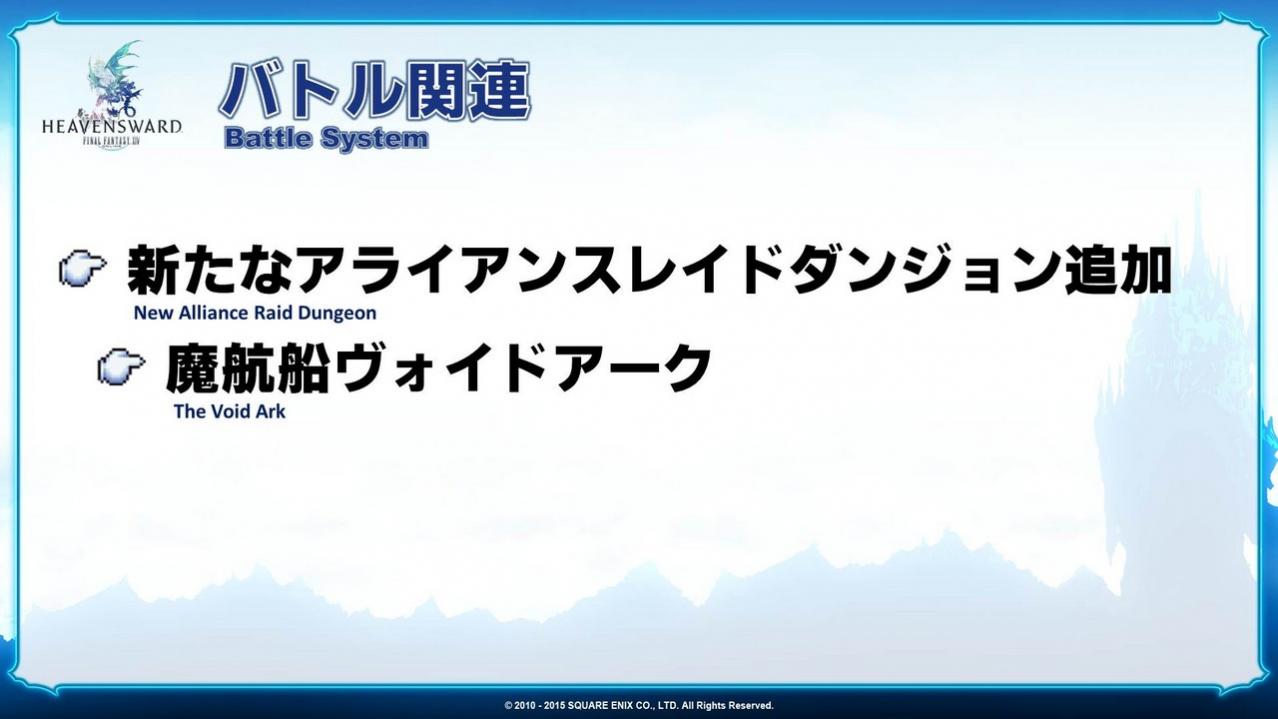 HEAVENSWARD
FINAL FANTASY XIV

バトル関連
Battle System

新たなアライアンスレイドダンジョン追加
New Alliance Raid Dungeon

魔航船ヴォイドアーク
The Void Ark

© 2010 - 2015 SQUARE ENIX CO., LTD. All Rights Reserved.